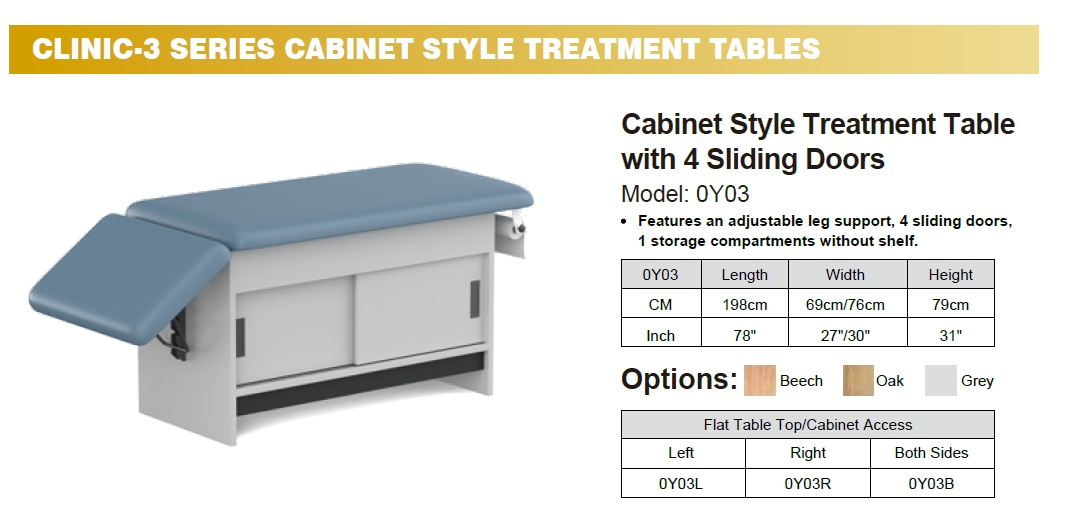 CLINIC-3 SERIES CABINET STYLE TREATMENT TABLES

Cabinet Style Treatment Table with 4 Sliding Doors

Model: 0Y03

• Features an adjustable leg support, 4 sliding doors, 1 storage compartments without shelf.

| 0Y03 | Length | Width | Height |
|---|---|---|---|
| CM | 198cm | 69cm/76cm | 79cm |
| Inch | 78" | 27"/30" | 31" |

Options: Beech Oak Grey

| Flat Table Top/Cabinet Access | | |
|---|---|---|
| Left | Right | Both Sides |
| 0Y03L | 0Y03R | 0Y03B |